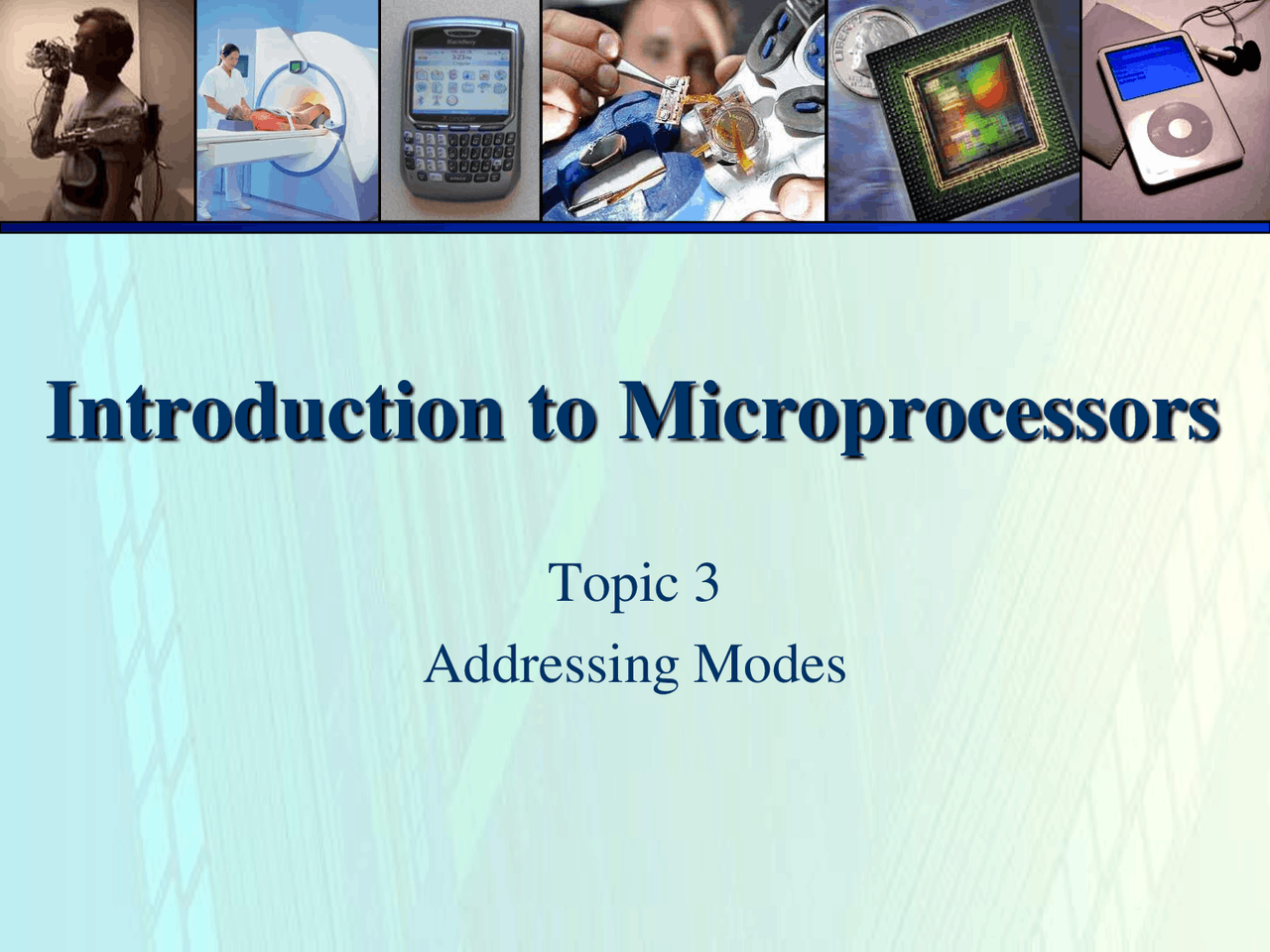 Introduction to Microprocessors

Topic 3

Addressing Modes